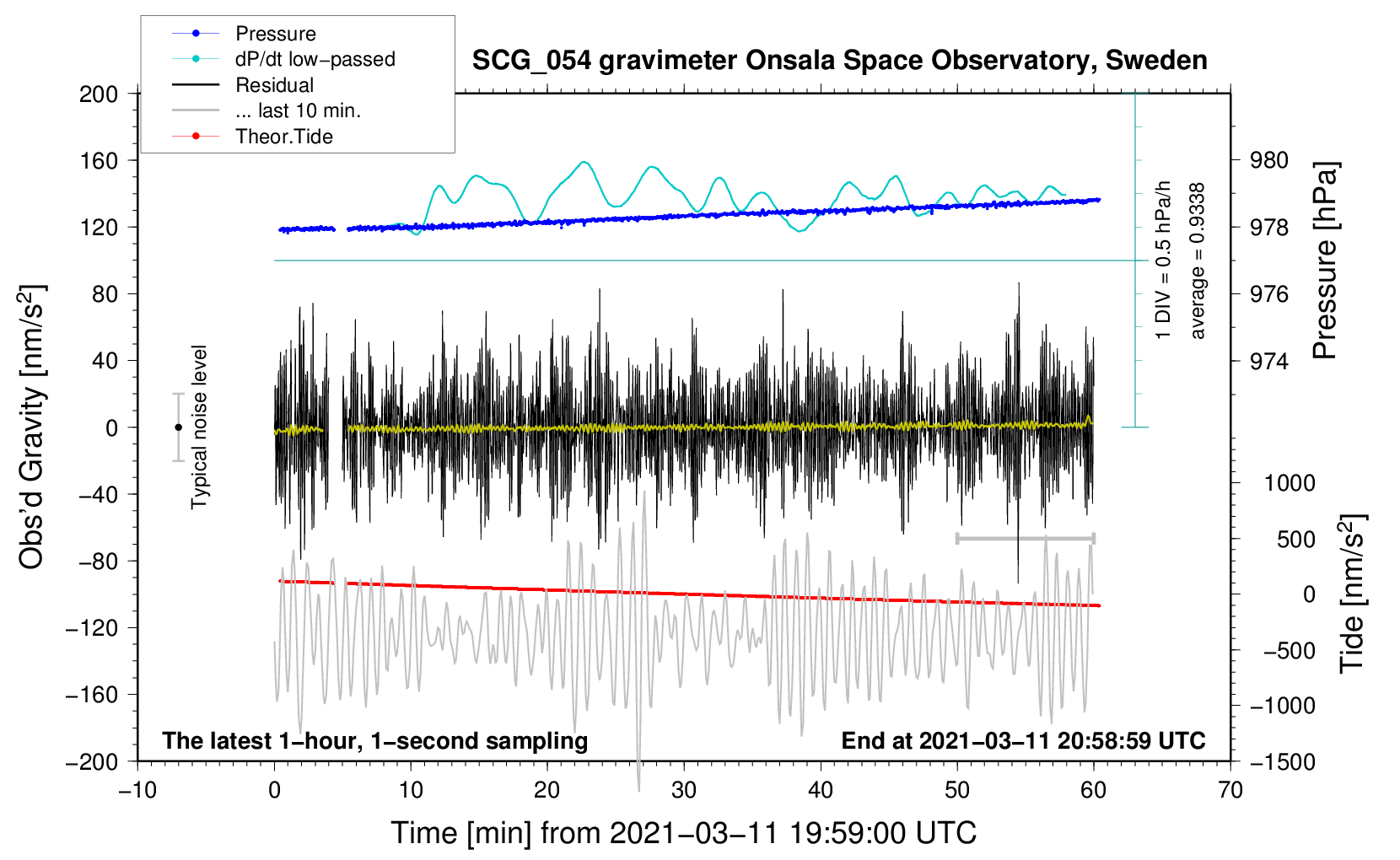 Pressure
dP/dt low−passed
Residual
... last 10 min.
Theor.Tide

SCG_054 gravimeter Onsala Space Observatory, Sweden

200
160
120
80
40
0
−40
−80
−120
−160
−200

Obs'd Gravity [nm/s$^2$]

Typical noise level

1 DIV = 0.5 hPa/h
average = 0.9338

980
978
976
974

Pressure [hPa]

1000
500
0
−500
−1000
−1500

Tide [nm/s$^2$]

The latest 1−hour, 1−second sampling
End at 2021−03−11 20:58:59 UTC

−10
0
10
20
30
40
50
60
70

Time [min] from 2021−03−11 19:59:00 UTC